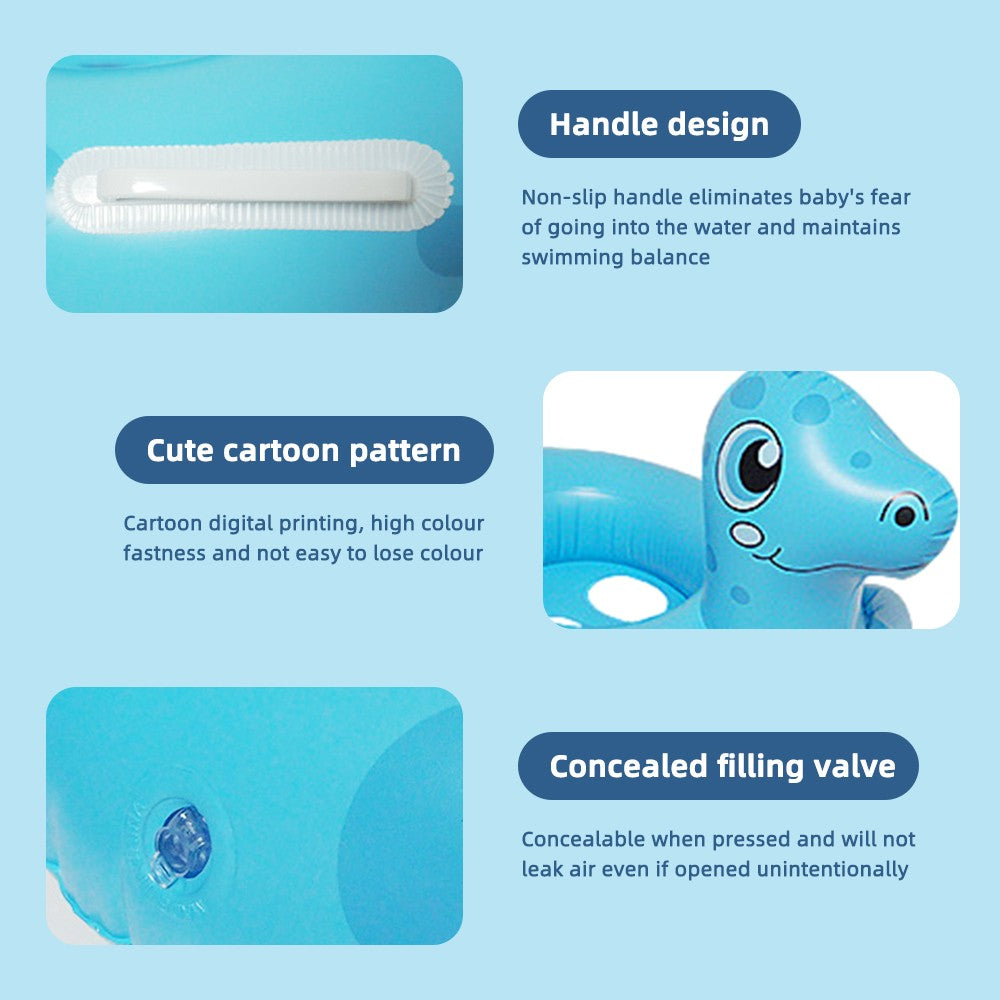 Handle design

Non-slip handle eliminates baby's fear of going into the water and maintains swimming balance

Cute cartoon pattern

Cartoon digital printing, high colour fastness and not easy to lose colour

Concealed filling valve

Concealable when pressed and will not leak air even if opened unintentionally